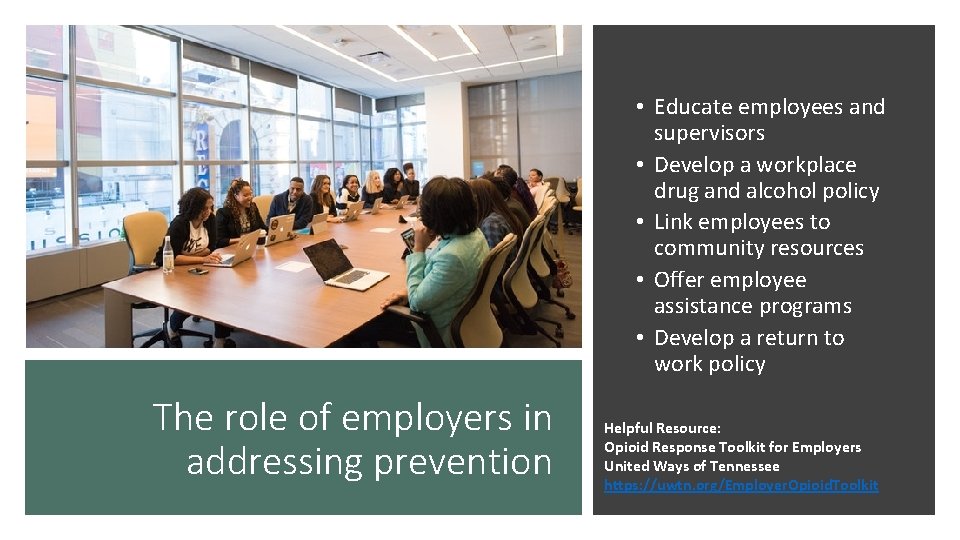 The role of employers in addressing prevention

• Educate employees and supervisors
• Develop a workplace drug and alcohol policy
• Link employees to community resources
• Offer employee assistance programs
• Develop a return to work policy

Helpful Resource:
Opioid Response Toolkit for Employers
United Ways of Tennessee
https://uwtn.org/EmployerOpioidToolkit